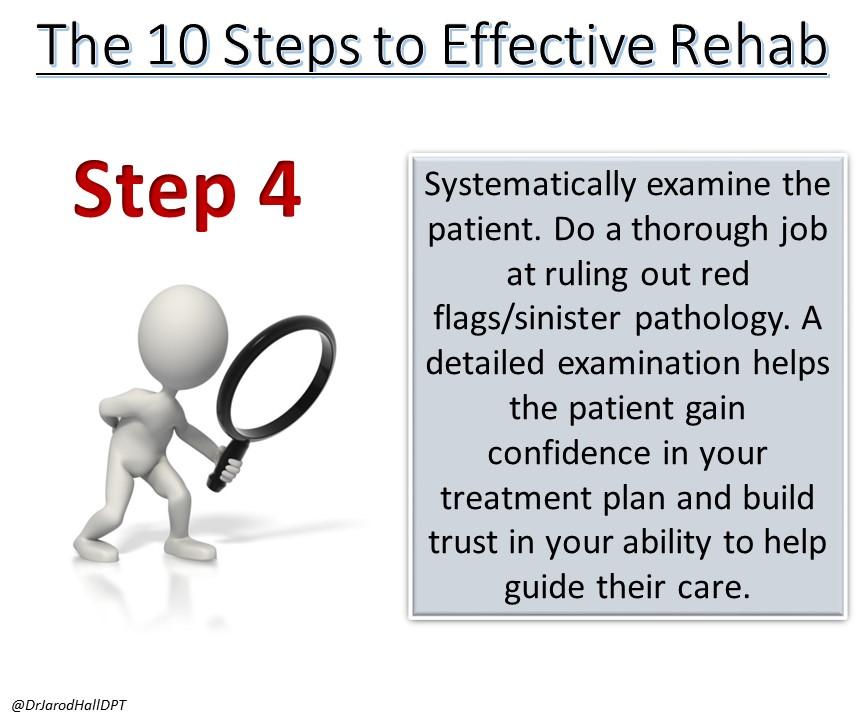 The 10 Steps to Effective Rehab

Step 4

Systematically examine the patient. Do a thorough job at ruling out red flags/sinister pathology. A detailed examination helps the patient gain confidence in your treatment plan and build trust in your ability to help guide their care.

@DrJarodHallDPT